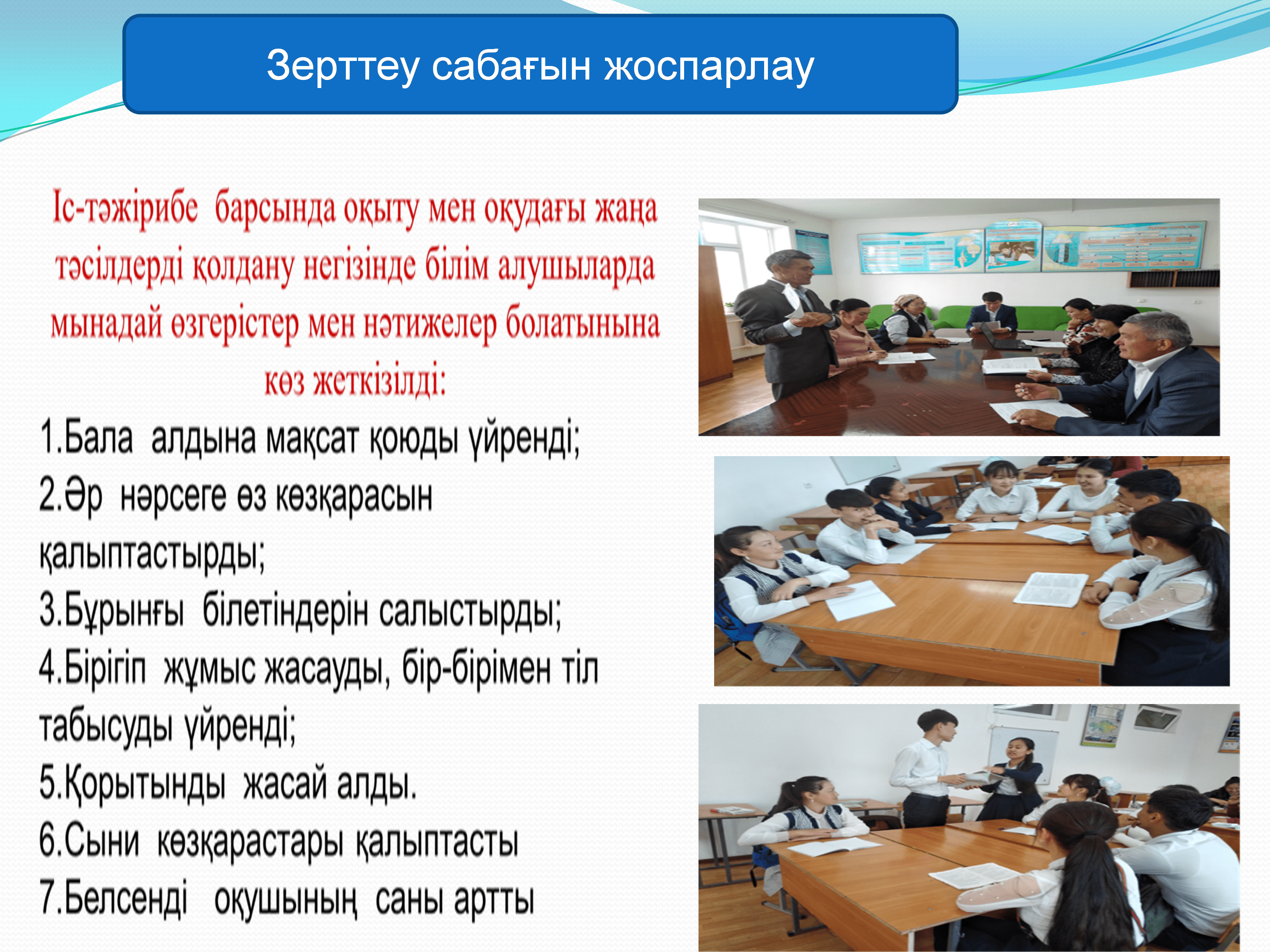 Зерттеу сабағын жоспарлау

Іс-тәжірибе барсында оқыту мен оқудағы жаңа тәсілдерді қолдану негізінде білім алушыларда мынадай өзгерістер мен нәтижелер болатынына көз жеткізілді:

1.Бала алдына мақсат қоюды үйренді;
2.Әр нәрсеге өз көзқарасын қалыптастырды;
3.Бұрынғы білетіндерін салыстырды;
4.Бірігіп жұмыс жасауды, бір-бірімен тіл табысуды үйренді;
5.Қорытынды жасай алды.
6.Сыни көзқарастары қалыптасты
7.Белсенді оқушының саны артты